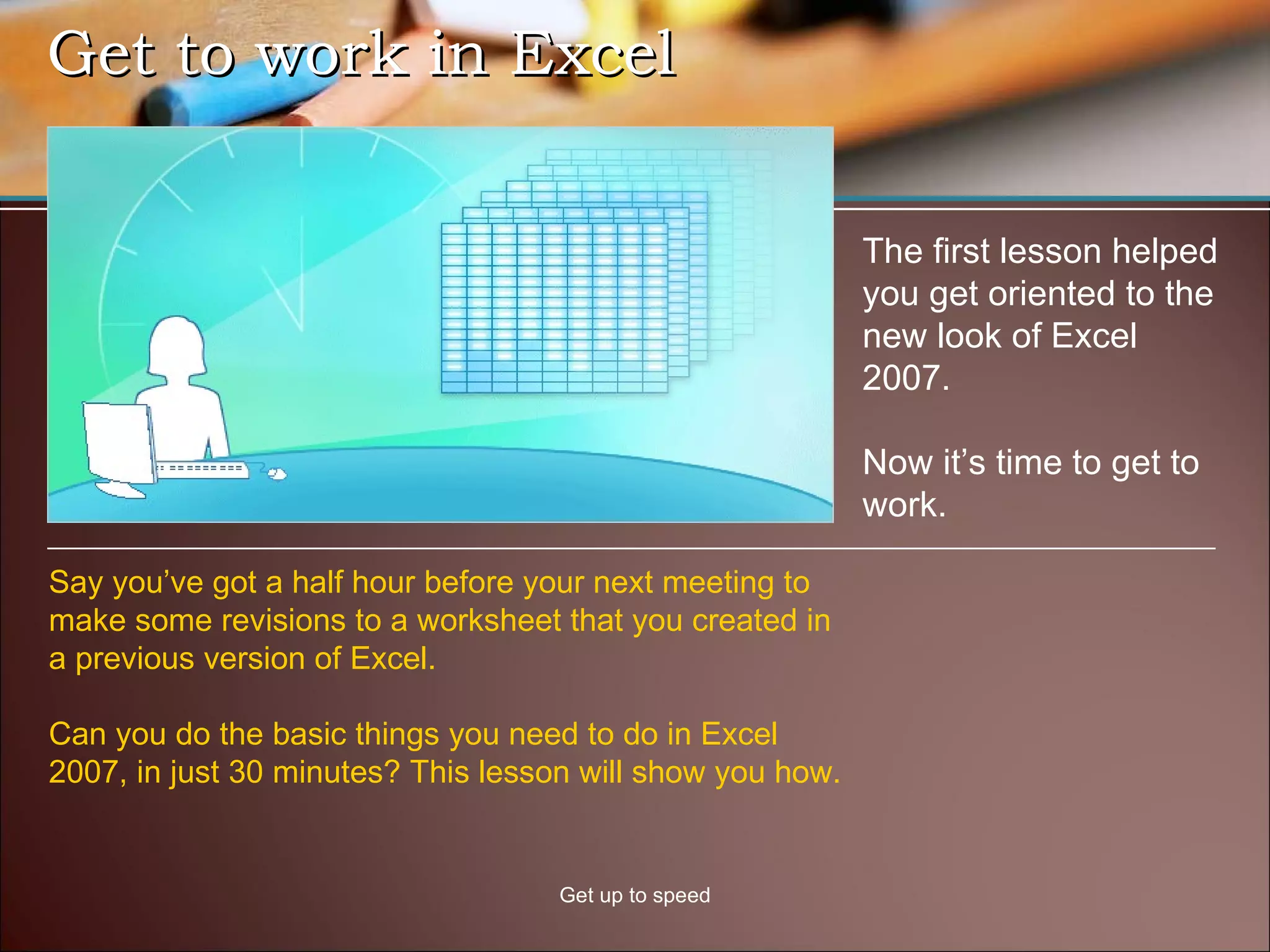 Get to work in Excel

The first lesson helped you get oriented to the new look of Excel 2007.

Now it’s time to get to work.

Say you’ve got a half hour before your next meeting to make some revisions to a worksheet that you created in a previous version of Excel.

Can you do the basic things you need to do in Excel 2007, in just 30 minutes? This lesson will show you how.

Get up to speed